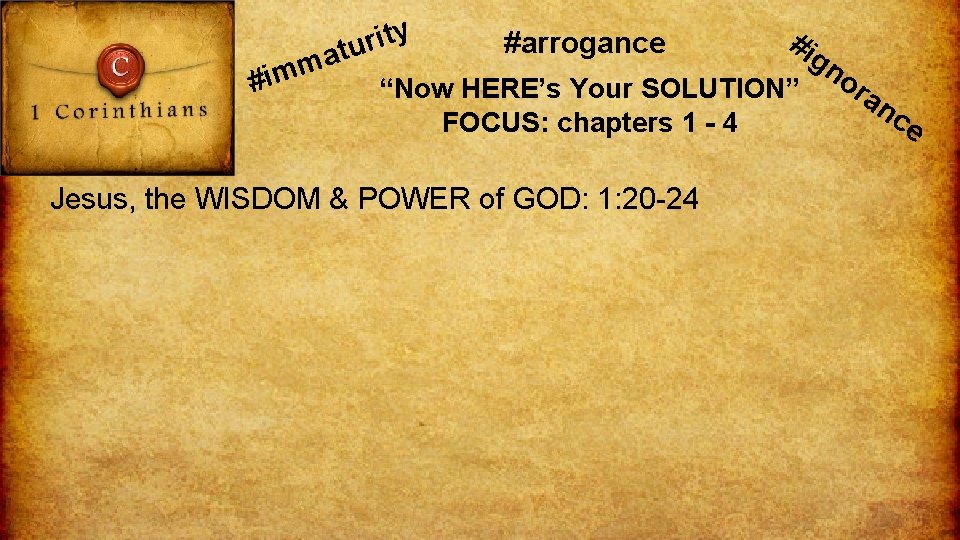 C
1 Corinthians

#immaturity

#arrogance

#ignorance

“Now HERE’s Your SOLUTION”
FOCUS: chapters 1 - 4

Jesus, the WISDOM & POWER of GOD: 1:20-24